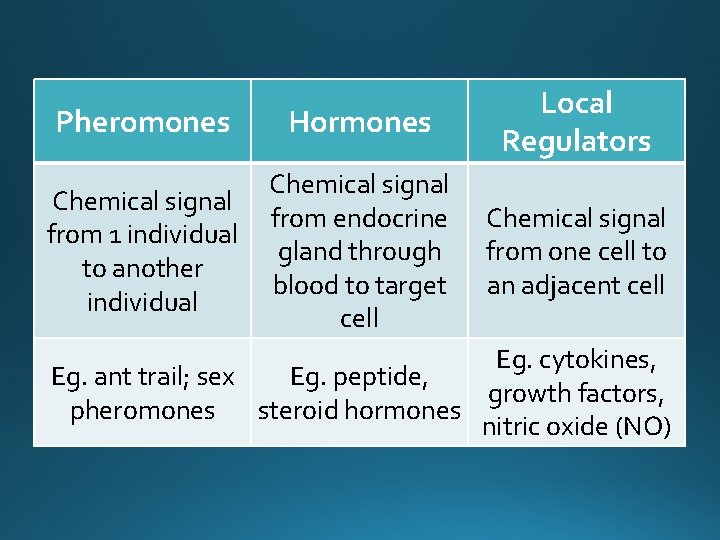 | Pheromones | Hormones | Local Regulators |
|---|---|---|
| Chemical signal from 1 individual to another individual | Chemical signal from endocrine gland through blood to target cell | Chemical signal from one cell to an adjacent cell |
| Eg. ant trail; sex pheromones | Eg. peptide, steroid hormones | Eg. cytokines, growth factors, nitric oxide (NO) |